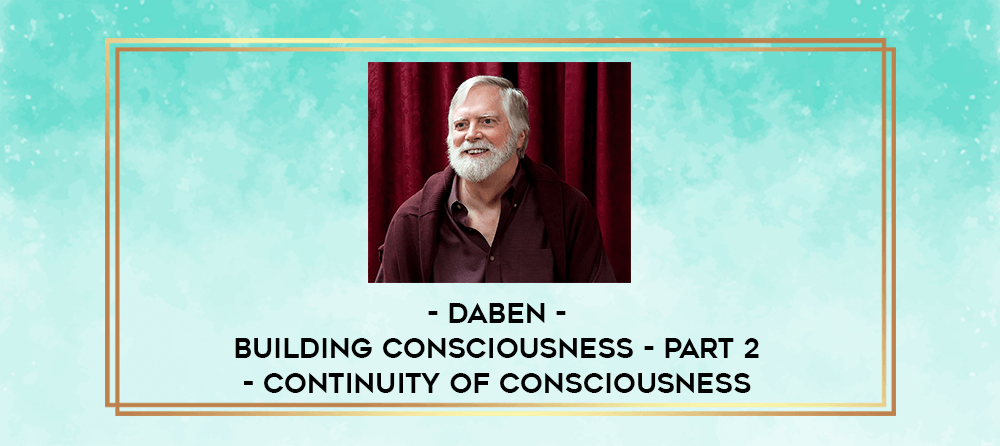 - DABEN -
BUILDING CONSCIOUSNESS - PART 2
- CONTINUITY OF CONSCIOUSNESS